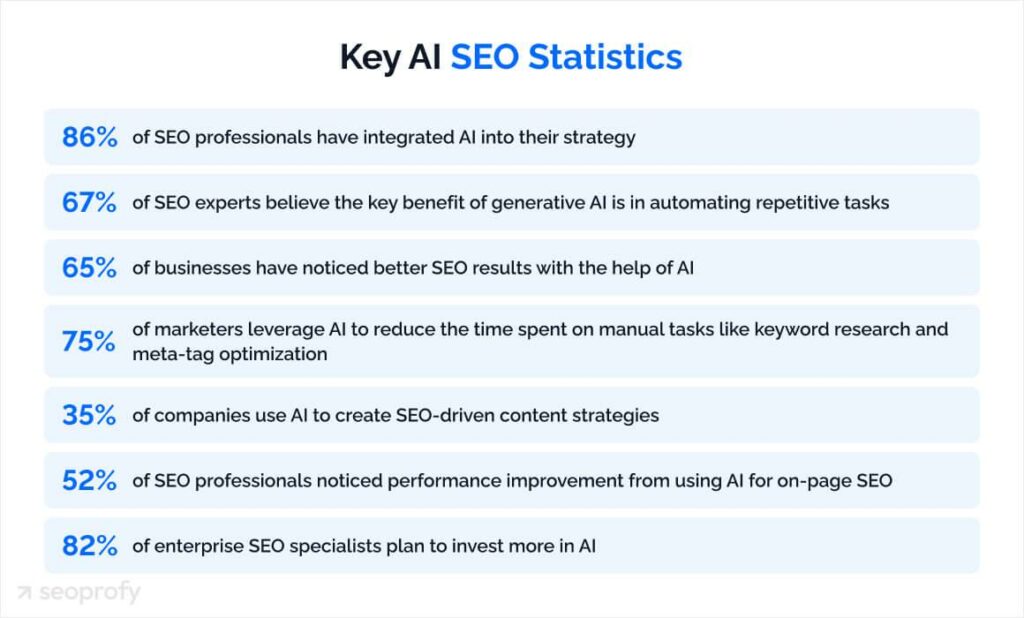 Key AI SEO Statistics

86% of SEO professionals have integrated AI into their strategy

67% of SEO experts believe the key benefit of generative AI is in automating repetitive tasks

65% of businesses have noticed better SEO results with the help of AI

75% of marketers leverage AI to reduce the time spent on manual tasks like keyword research and meta-tag optimization

35% of companies use AI to create SEO-driven content strategies

52% of SEO professionals noticed performance improvement from using AI for on-page SEO

82% of enterprise SEO specialists plan to invest more in AI

seoprofy